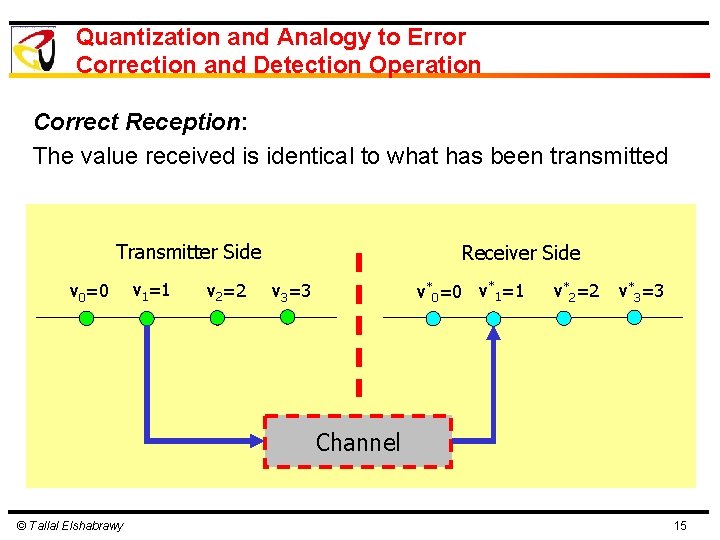 Quantization and Analogy to Error Correction and Detection Operation

Correct Reception:

The value received is identical to what has been transmitted

Transmitter Side

$v_0=0$ $v_1=1$ $v_2=2$ $v_3=3$

Receiver Side

$v^*_0=0$ $v^*_1=1$ $v^*_2=2$ $v^*_3=3$

Channel

© Tallal Elshabrawy

15